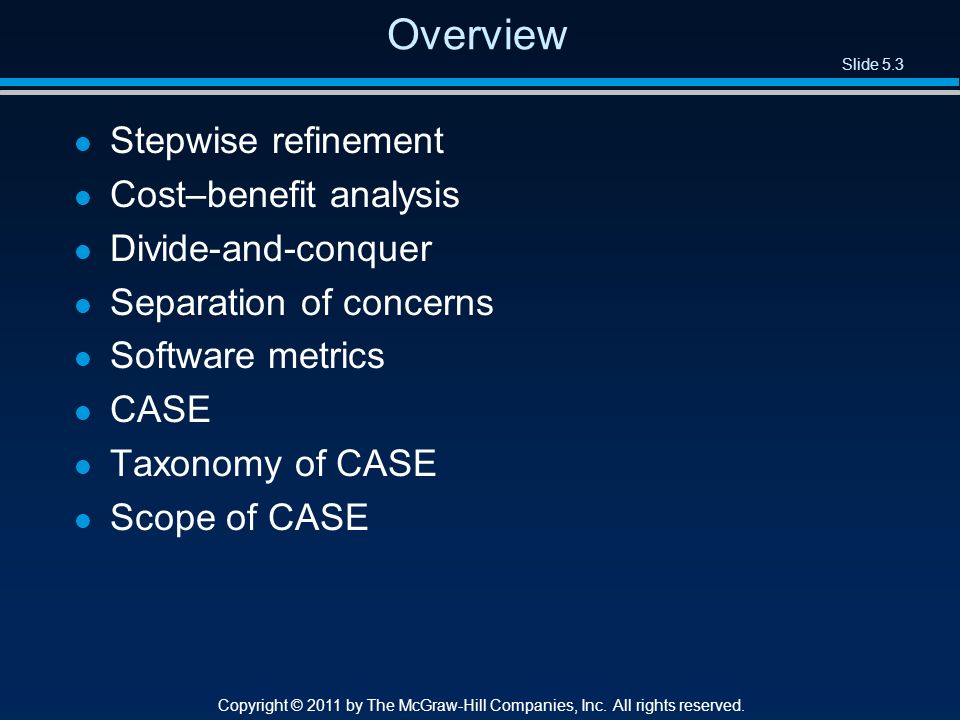 Overview

Slide 5.3

- Stepwise refinement
- Cost–benefit analysis
- Divide-and-conquer
- Separation of concerns
- Software metrics
- CASE
- Taxonomy of CASE
- Scope of CASE

Copyright © 2011 by The McGraw-Hill Companies, Inc. All rights reserved.